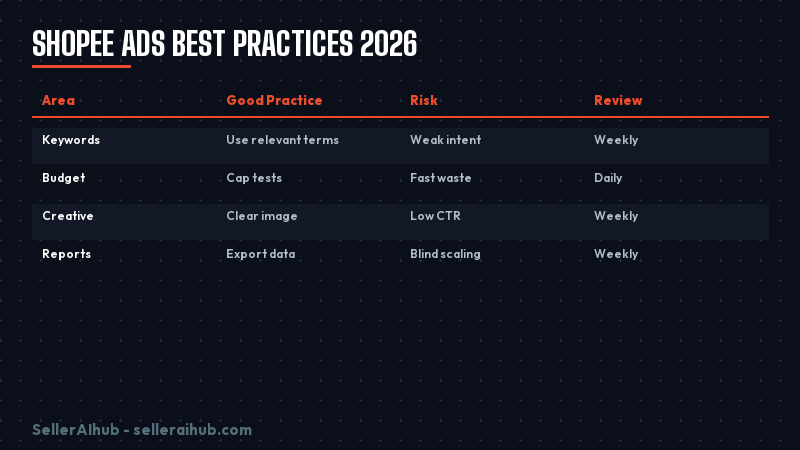 SHOPEE ADS BEST PRACTICES 2026

| Area | Good Practice | Risk | Review |
|---|---|---|---|
| Keywords | Use relevant terms | Weak intent | Weekly |
| Budget | Cap tests | Fast waste | Daily |
| Creative | Clear image | Low CTR | Weekly |
| Reports | Export data | Blind scaling | Weekly |

SellerAIhub - selleraihub.com